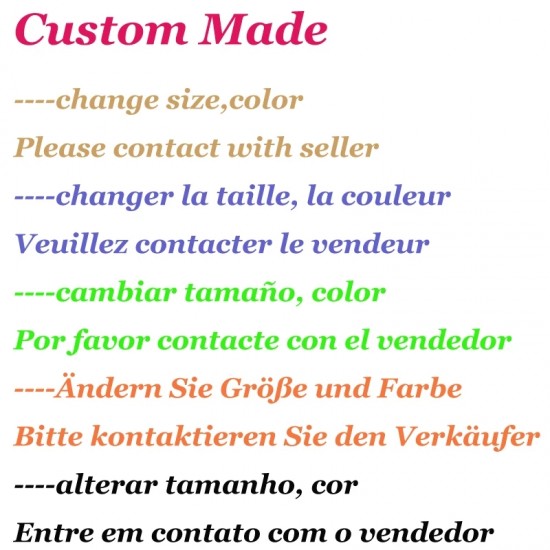 Custom Made

----change size,color

Please contact with seller

----changer la taille, la couleur

Veuillez contacter le vendeur

----cambiar tamaño, color

Por favor contacte con el vendedor

----Ändern Sie Größe und Farbe

Bitte kontaktieren Sie den Verkäufer

----alterar tamanho, cor

Entre em contato com o vendedor